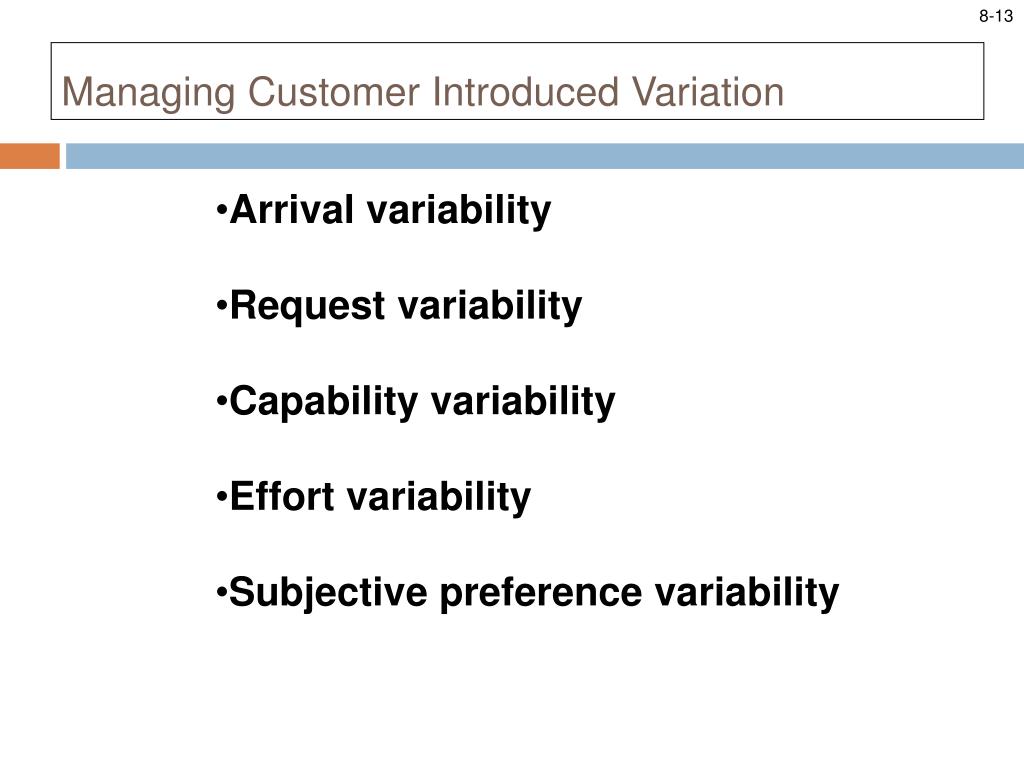 8-13

Managing Customer Introduced Variation

•Arrival variability

•Request variability

•Capability variability

•Effort variability

•Subjective preference variability